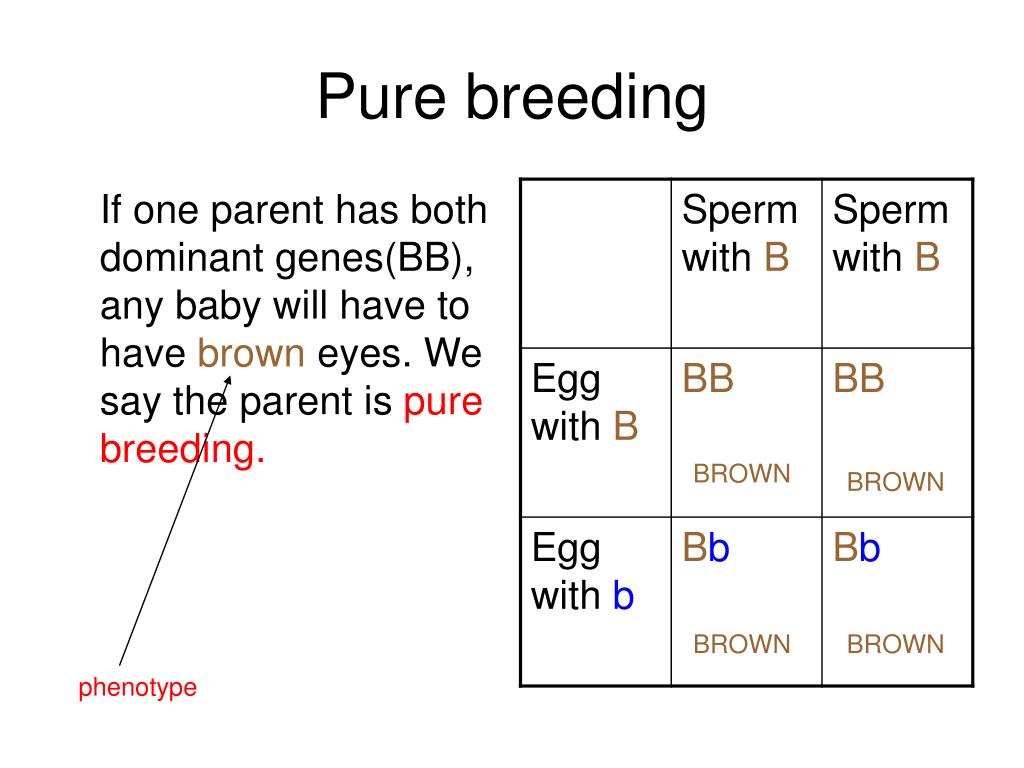 Pure breeding

If one parent has both dominant genes(BB), any baby will have to have brown eyes. We say the parent is pure breeding.

phenotype

| | Sperm with B | Sperm with B |
|---|---|---|
| Egg with B | BB BROWN | BB BROWN |
| Egg with b | Bb BROWN | Bb BROWN |